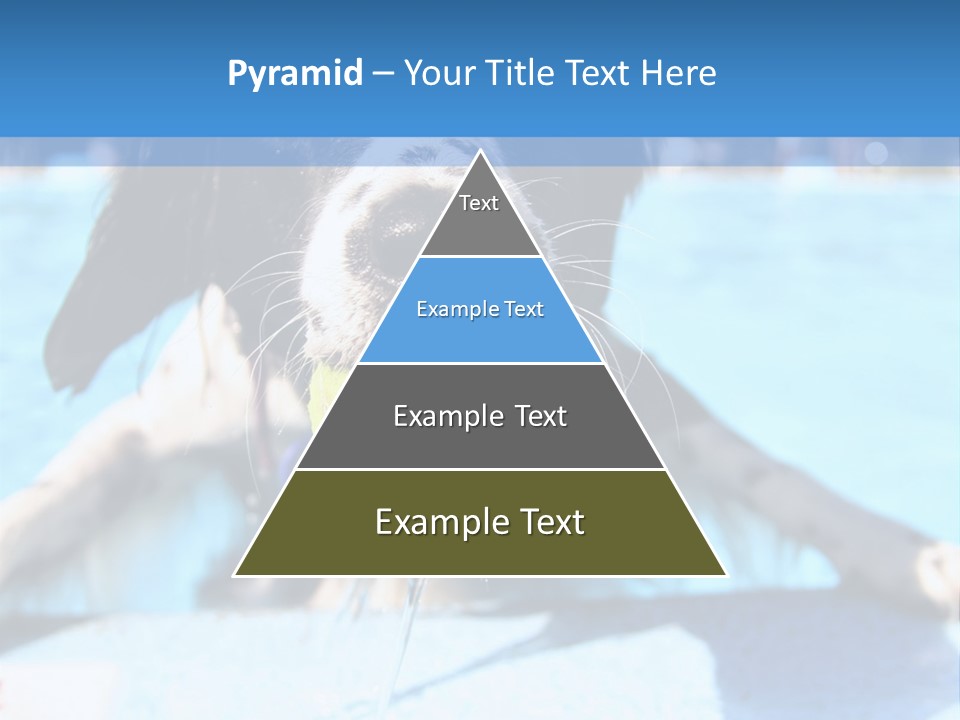 Pyramid – Your Title Text Here

Text

Example Text

Example Text

Example Text